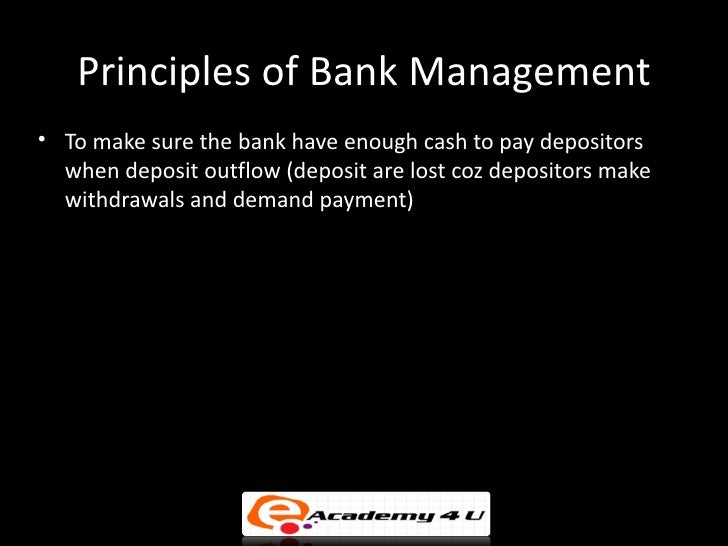 Principles of Bank Management

• To make sure the bank have enough cash to pay depositors when deposit outflow (deposit are lost coz depositors make withdrawals and demand payment)

e Academy 4 U